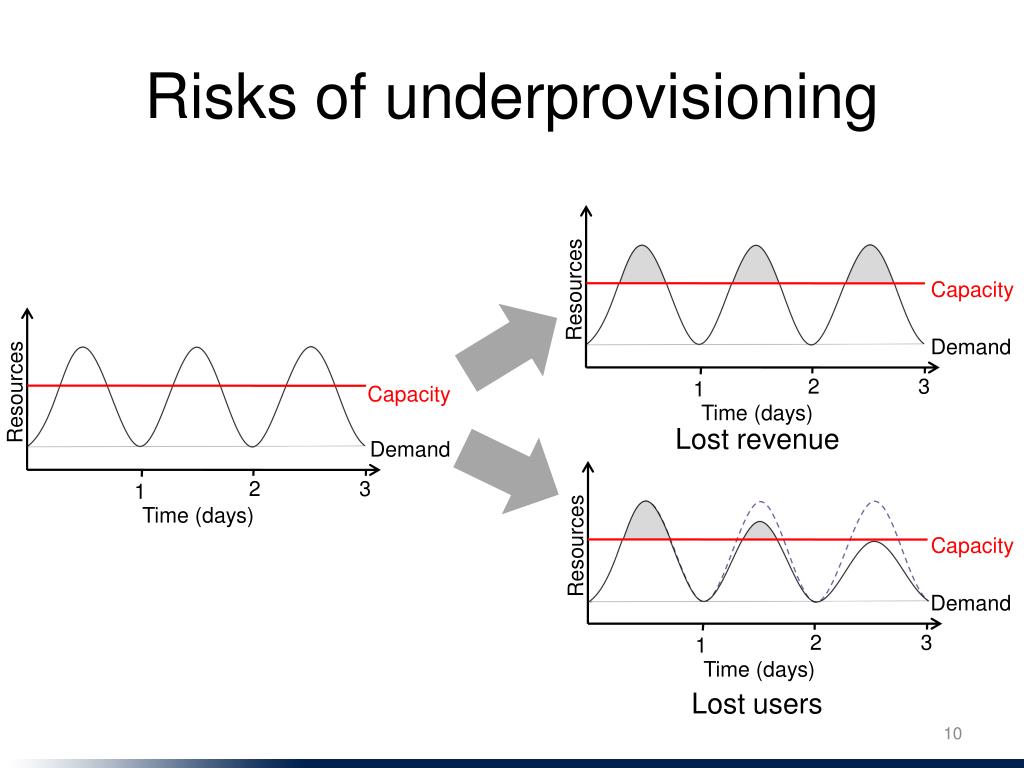 Risks of underprovisioning

Resources
Capacity
Demand
1
2
3
Time (days)

Resources
Capacity
Demand
1
2
3
Time (days)
Lost revenue

Resources
Capacity
Demand
1
2
3
Time (days)
Lost users

10